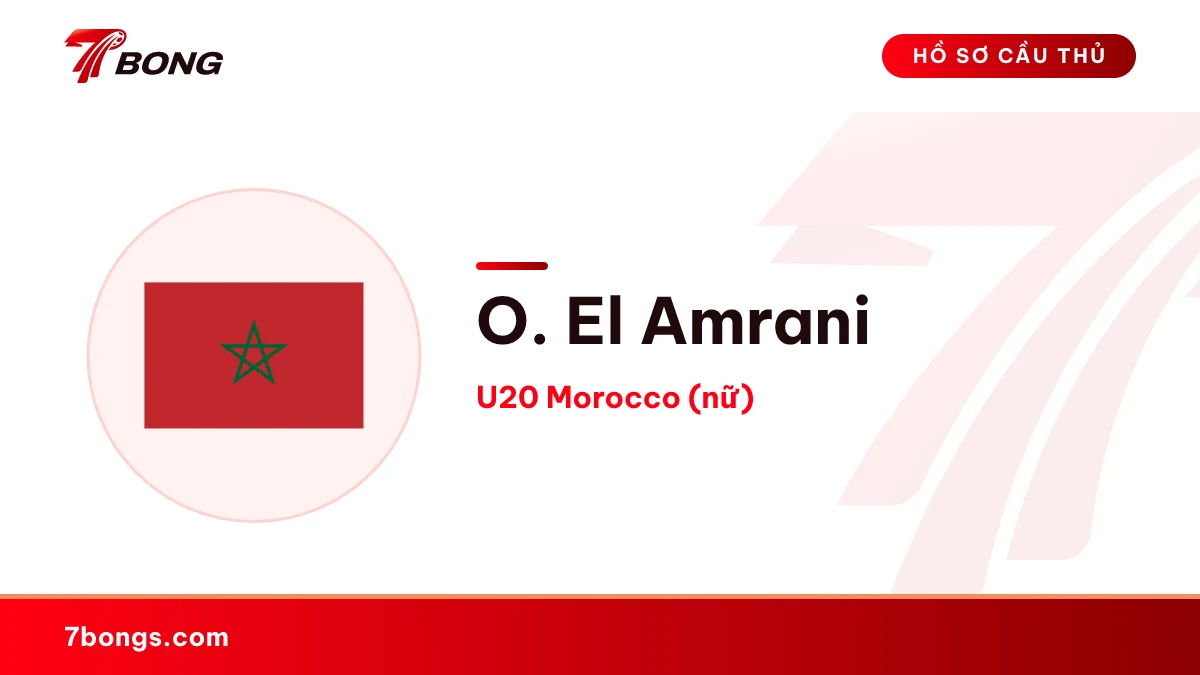 7BONG

HỒ SƠ CẦU THỦ

O. El Amrani

U20 Morocco (nữ)

7bongs.com